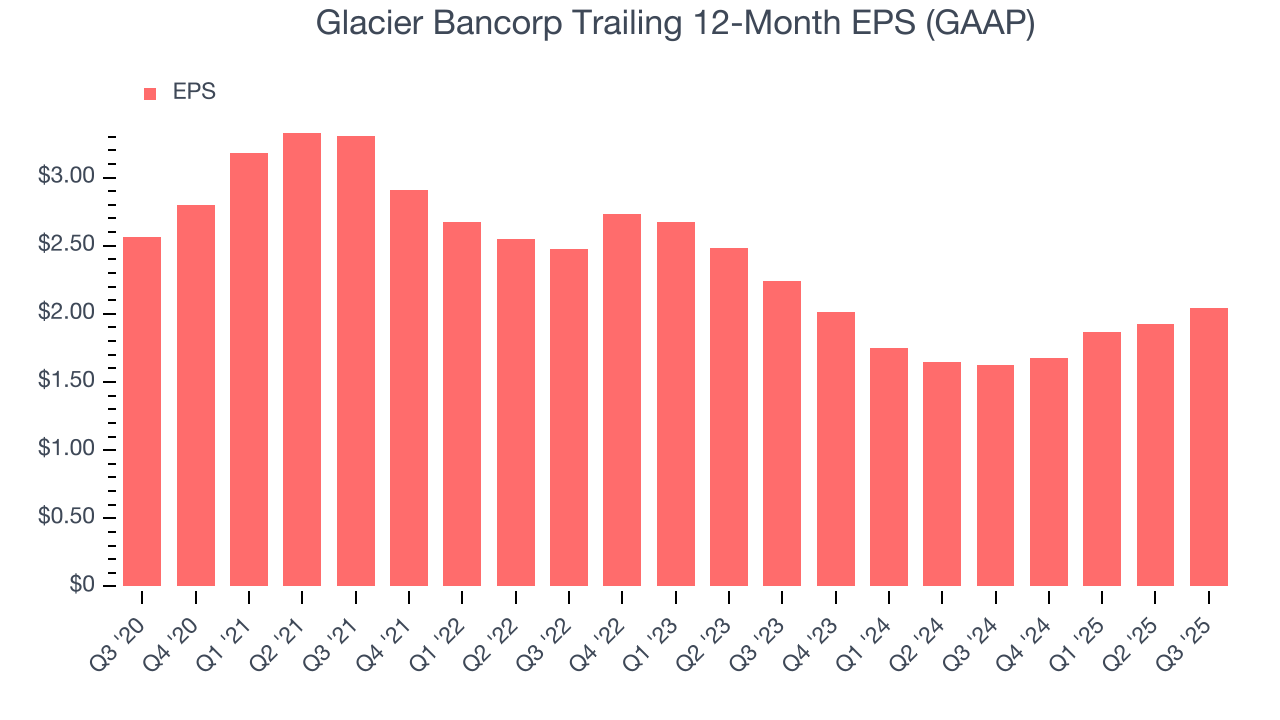 Glacier Bancorp Trailing 12-Month EPS (GAAP)

EPS

$3.00
$2.50
$2.00
$1.50
$1.00
$0.50
$0

Q3 '20
Q4 '20
Q1 '21
Q2 '21
Q3 '21
Q4 '21
Q1 '22
Q2 '22
Q3 '22
Q4 '22
Q1 '23
Q2 '23
Q3 '23
Q4 '23
Q1 '24
Q2 '24
Q3 '24
Q4 '24
Q1 '25
Q2 '25
Q3 '25